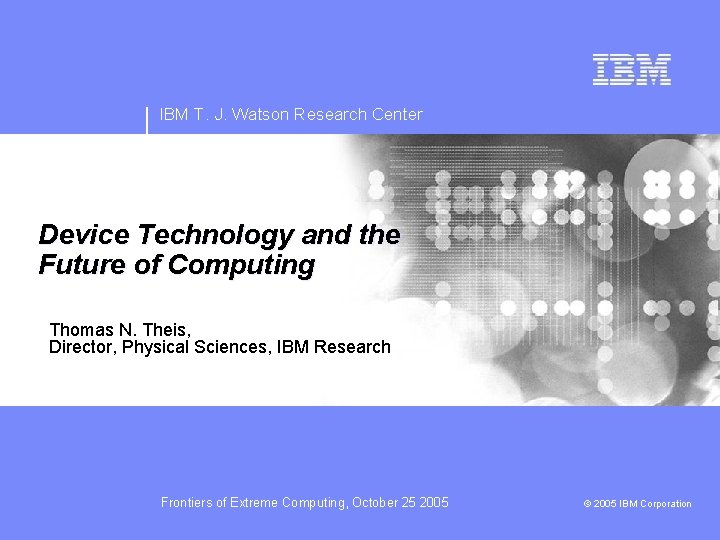 IBM

IBM T. J. Watson Research Center

Device Technology and the Future of Computing

Thomas N. Theis,
Director, Physical Sciences, IBM Research

Frontiers of Extreme Computing, October 25 2005

© 2005 IBM Corporation